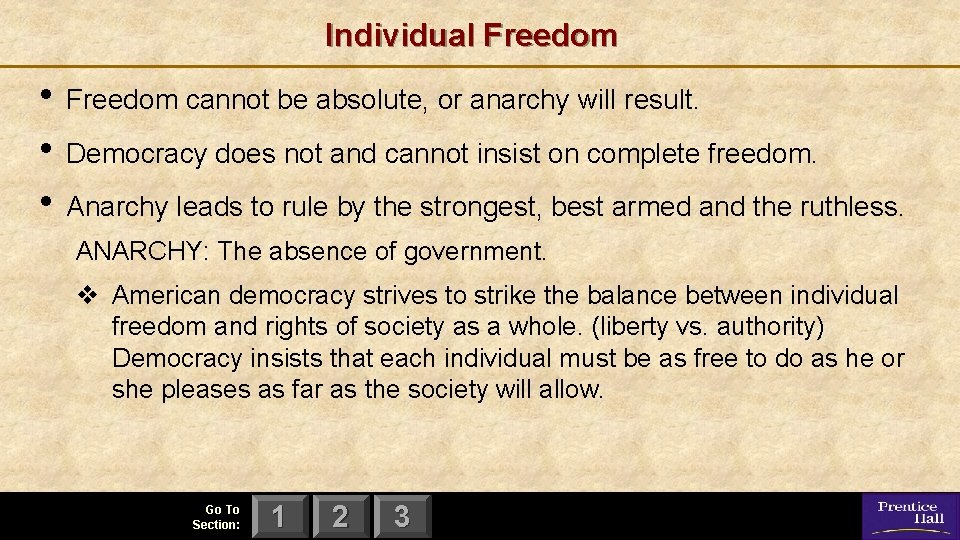 Individual Freedom

• Freedom cannot be absolute, or anarchy will result.

• Democracy does not and cannot insist on complete freedom.

• Anarchy leads to rule by the strongest, best armed and the ruthless.

ANARCHY: The absence of government.

❖ American democracy strives to strike the balance between individual freedom and rights of society as a whole. (liberty vs. authority) Democracy insists that each individual must be as free to do as he or she pleases as far as the society will allow.

Go To Section:

1

2

3

Prentice Hall